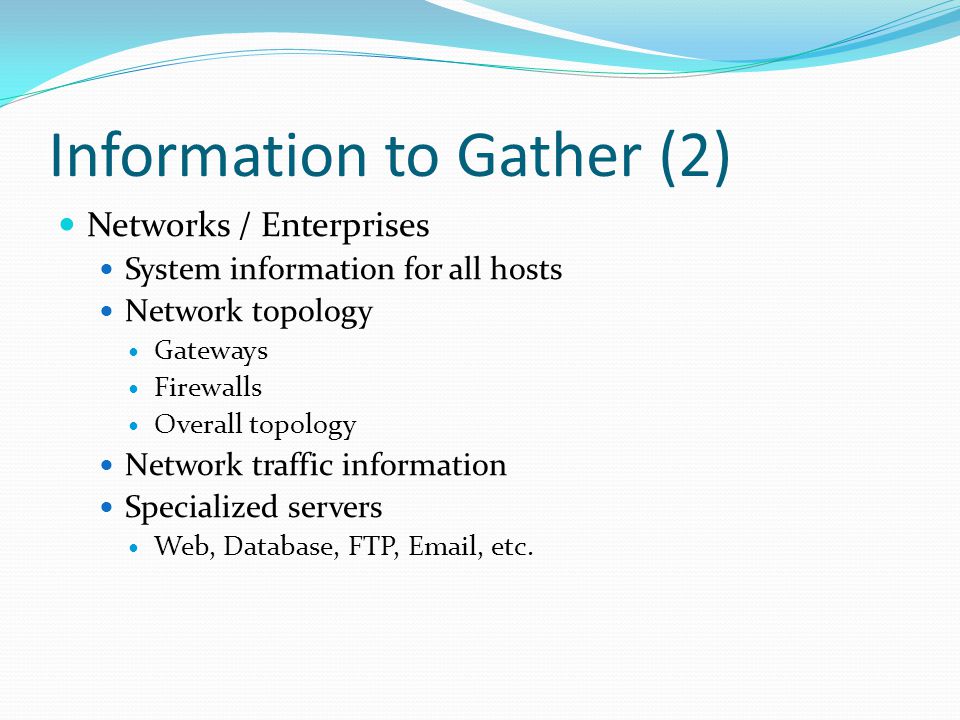 Information to Gather (2)

- Networks / Enterprises
  - System information for all hosts
  - Network topology
    - Gateways
    - Firewalls
    - Overall topology
  - Network traffic information
  - Specialized servers
    - Web, Database, FTP, Email, etc.